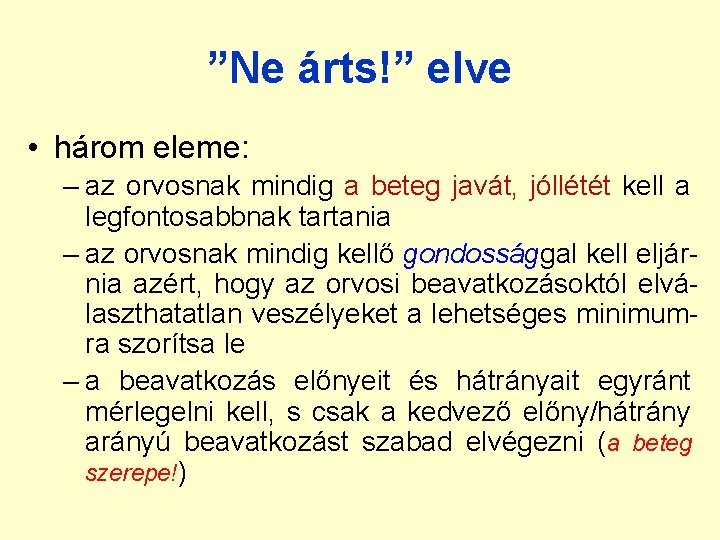 ”Ne árts!” elve

• három eleme:
– az orvosnak mindig a beteg javát, jóllétét kell a legfontosabbnak tartania
– az orvosnak mindig kellő gondossággal kell eljárnia azért, hogy az orvosi beavatkozásoktól elválaszthatatlan veszélyeket a lehetséges minimumra szorítsa le
– a beavatkozás előnyeit és hátrányait egyránt mérlegelni kell, s csak a kedvező előny/hátrány arányú beavatkozást szabad elvégezni (a beteg szerepe!)